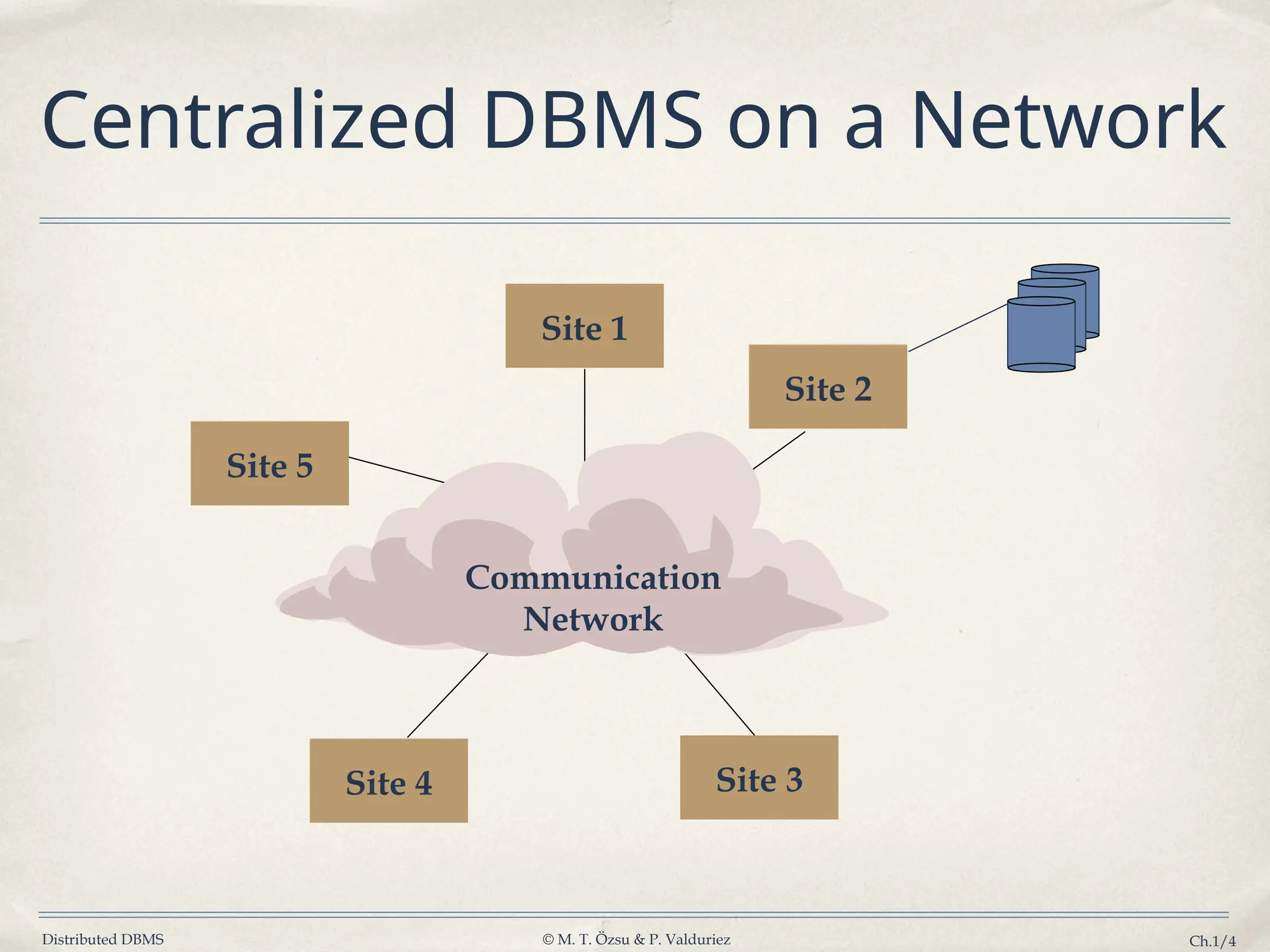 Centralized DBMS on a Network

Site 1

Site 2

Site 5

Communication Network

Site 4

Site 3

Distributed DBMS © M. T. Özsu & P. Valduriez Ch.1/4